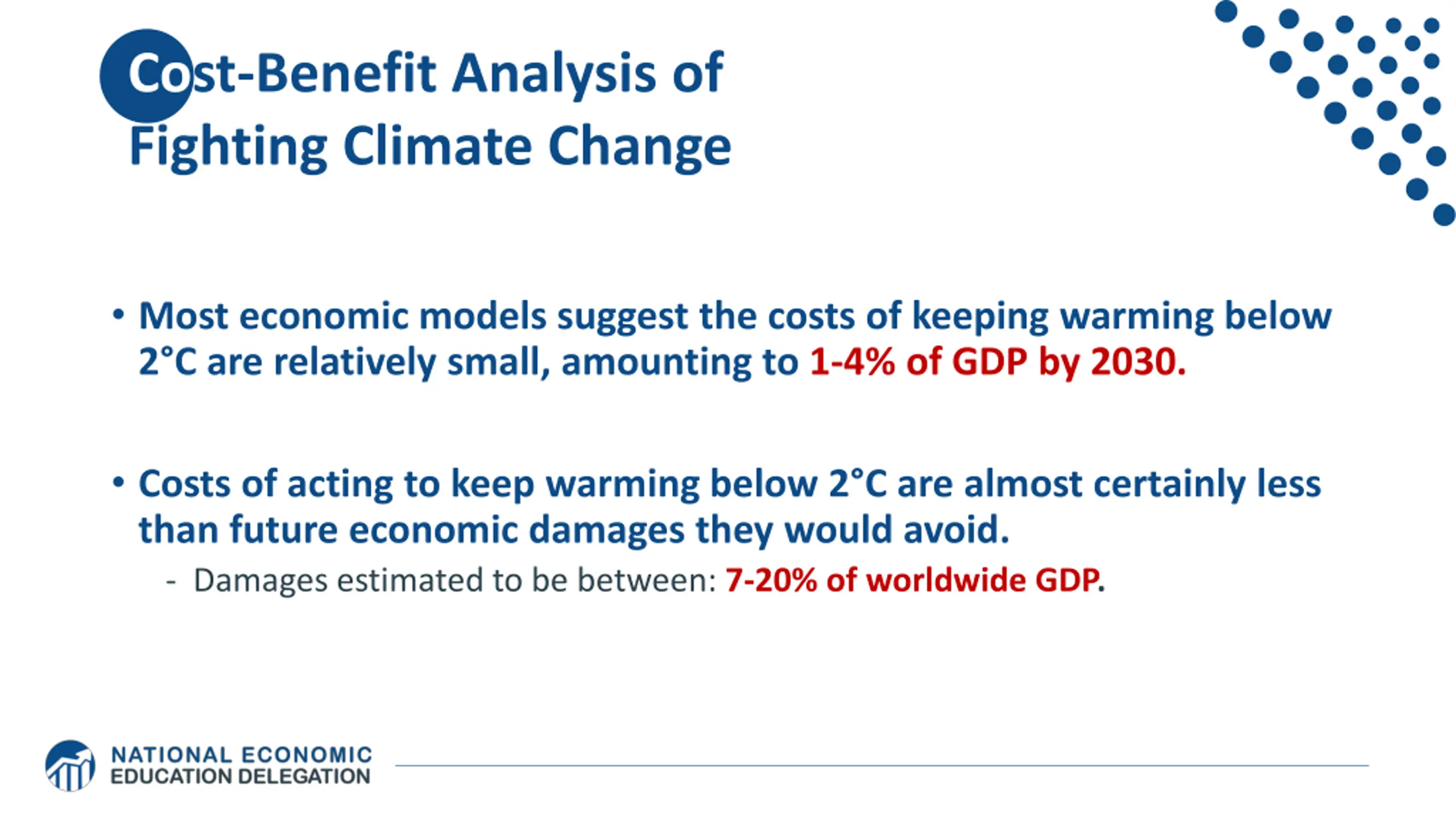 Cost-Benefit Analysis of Fighting Climate Change

• Most economic models suggest the costs of keeping warming below 2°C are relatively small, amounting to 1-4% of GDP by 2030.

• Costs of acting to keep warming below 2°C are almost certainly less than future economic damages they would avoid.

- Damages estimated to be between: 7-20% of worldwide GDP.

NATIONAL ECONOMIC EDUCATION DELEGATION